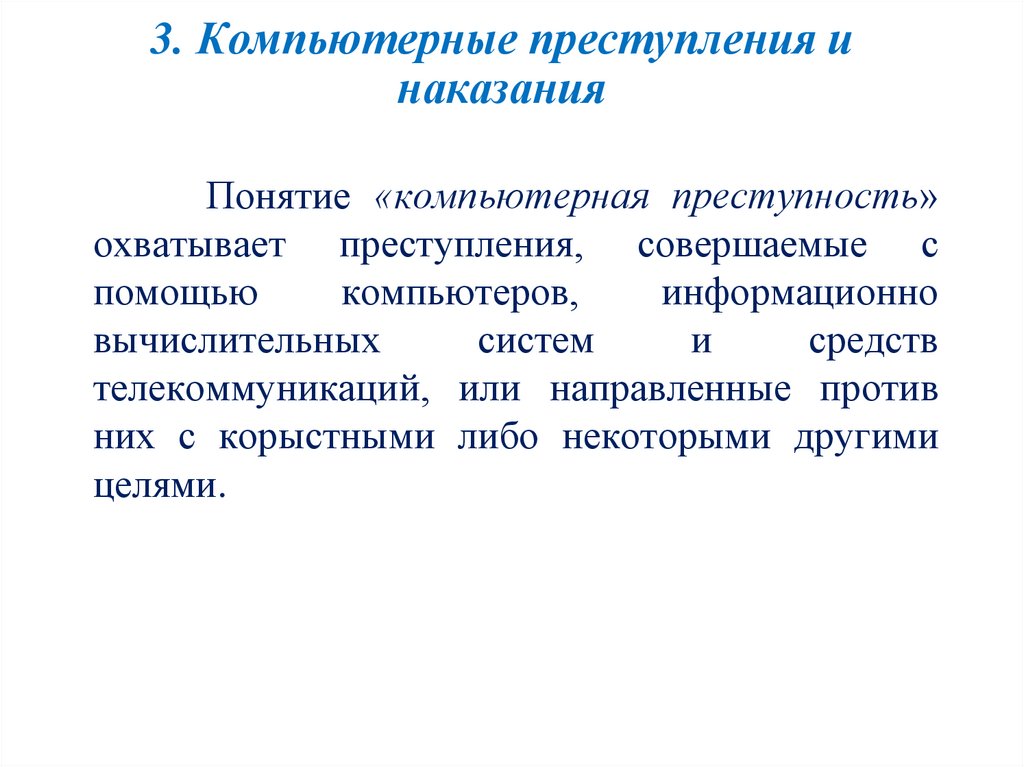 3. Компьютерные преступления и наказания

Понятие «компьютерная преступность» охватывает преступления, совершаемые с помощью компьютеров, информационно вычислительных систем и средств телекоммуникаций, или направленные против них с корыстными либо некоторыми другими целями.